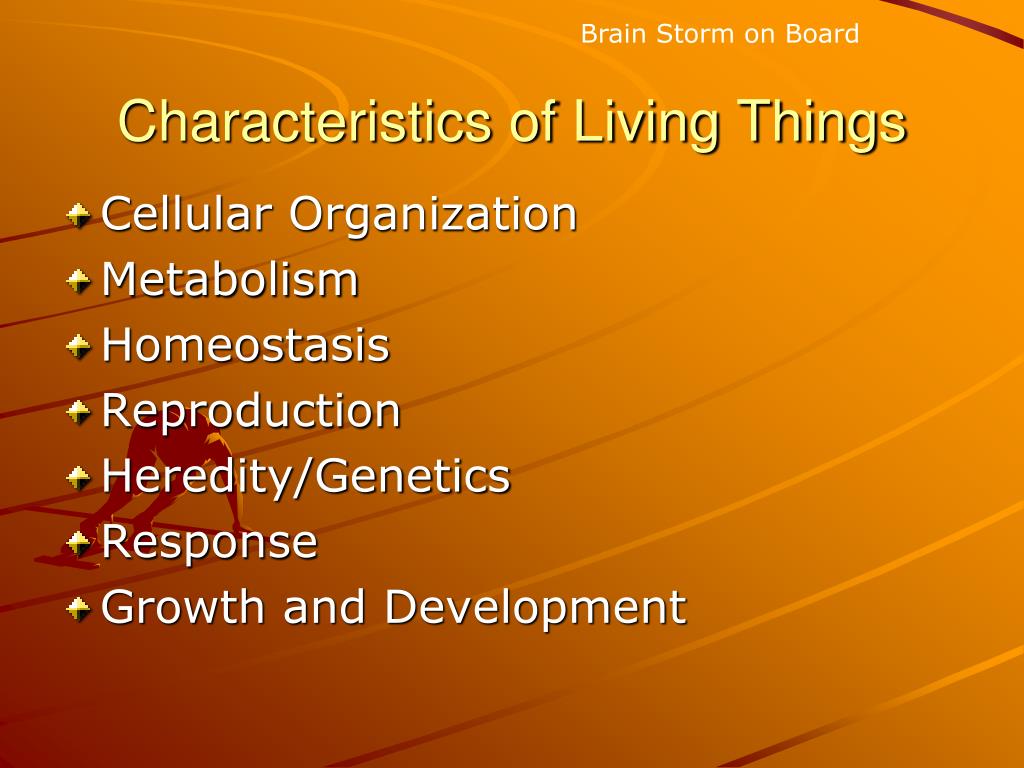 Brain Storm on Board

Characteristics of Living Things

Cellular Organization
Metabolism
Homeostasis
Reproduction
Heredity/Genetics
Response
Growth and Development